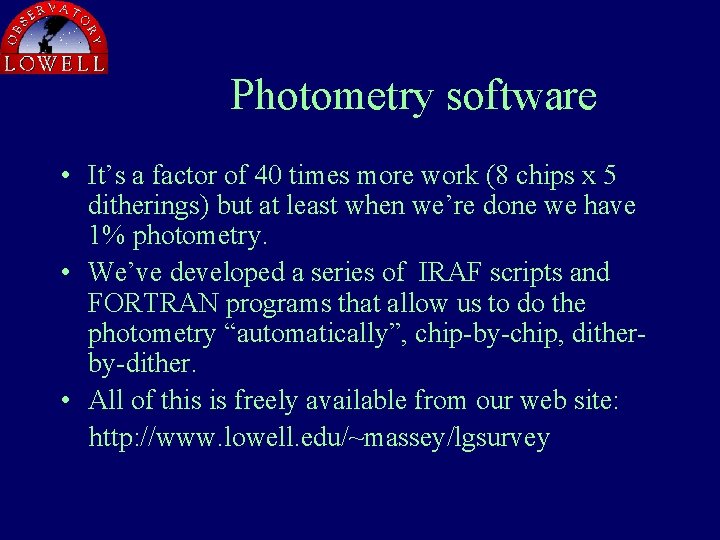 OBSERVATORY
LOWELL

Photometry software

• It's a factor of 40 times more work (8 chips x 5 ditherings) but at least when we're done we have 1% photometry.

• We've developed a series of IRAF scripts and FORTRAN programs that allow us to do the photometry "automatically", chip-by-chip, dither-by-dither.

• All of this is freely available from our web site: http://www.lowell.edu/~massey/lgsurvey